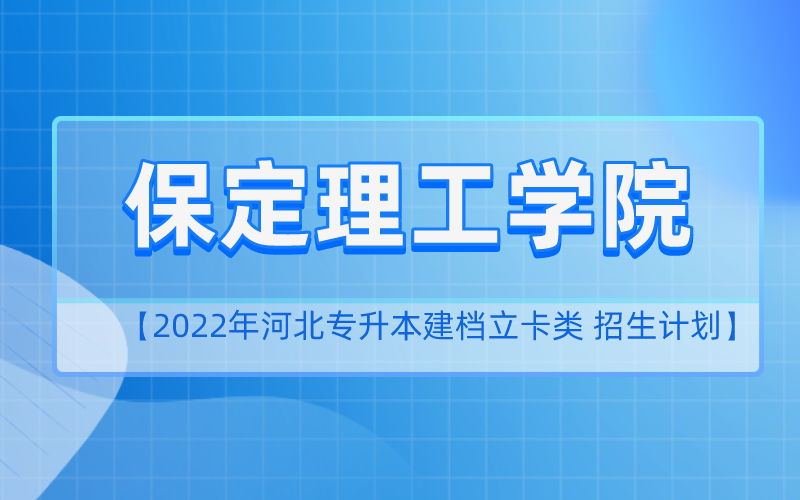 保定理工学院

【2022年河北专升本建档立卡类 招生计划】